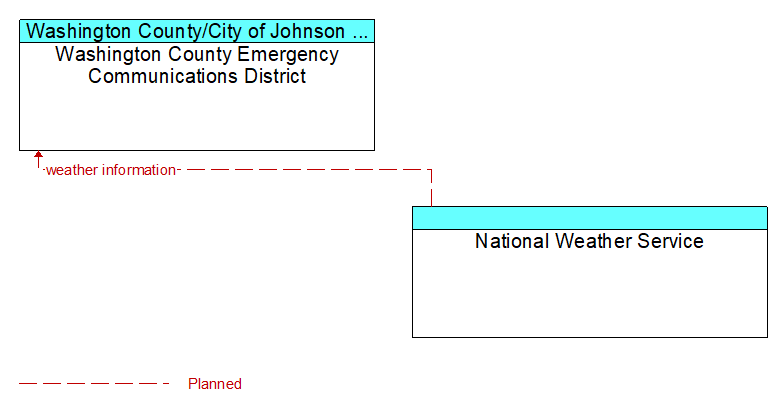 Washington County/City of Johnson ...
Washington County Emergency Communications District

weather information

National Weather Service

Planned